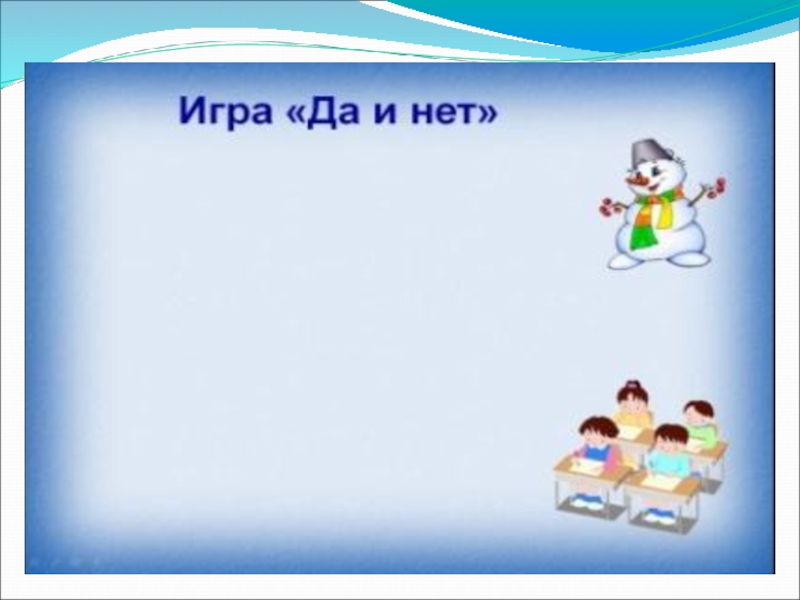 Игра «Да и нет»